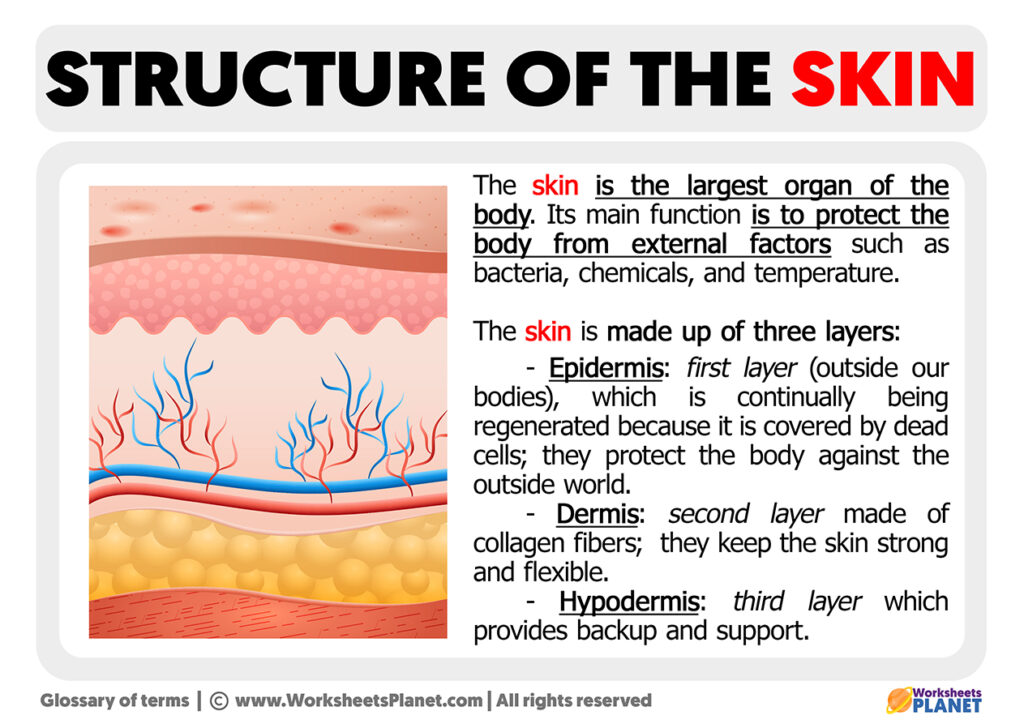 STRUCTURE OF THE SKIN

The skin is the largest organ of the body. Its main function is to protect the body from external factors such as bacteria, chemicals, and temperature.

The skin is made up of three layers:

- Epidermis: first layer (outside our bodies), which is continually being regenerated because it is covered by dead cells; they protect the body against the outside world.

- Dermis: second layer made of collagen fibers; they keep the skin strong and flexible.

- Hypodermis: third layer which provides backup and support.

Glossary of terms | © www.WorksheetsPlanet.com | All rights reserved

Worksheets PLANET